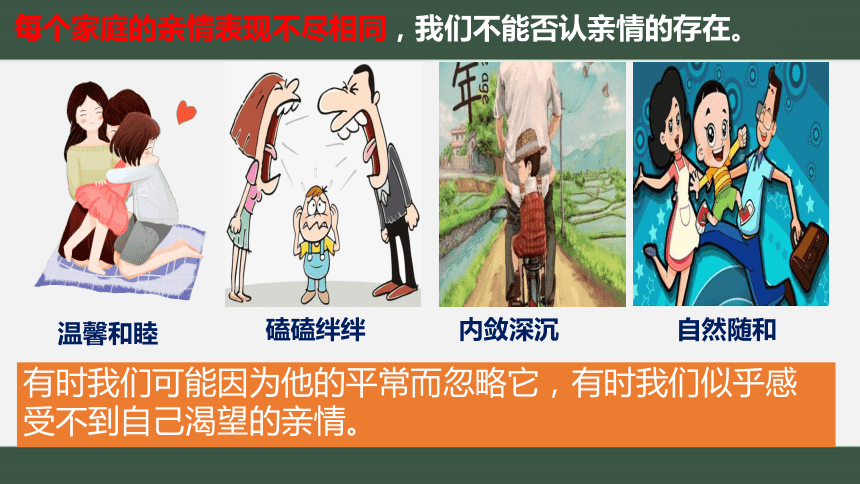 每个家庭的亲情表现不尽相同，我们不能否认亲情的存在。

年 age

温馨和睦

磕磕绊绊

内敛深沉

自然随和

有时我们可能因为他的平常而忽略它，有时我们似乎感受不到自己渴望的亲情。